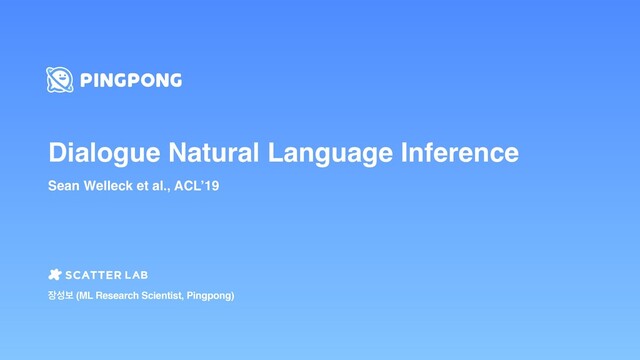 PINGPONG

Dialogue Natural Language Inference

Sean Welleck et al., ACL'19

SCATTER LAB

장성보 (ML Research Scientist, Pingpong)